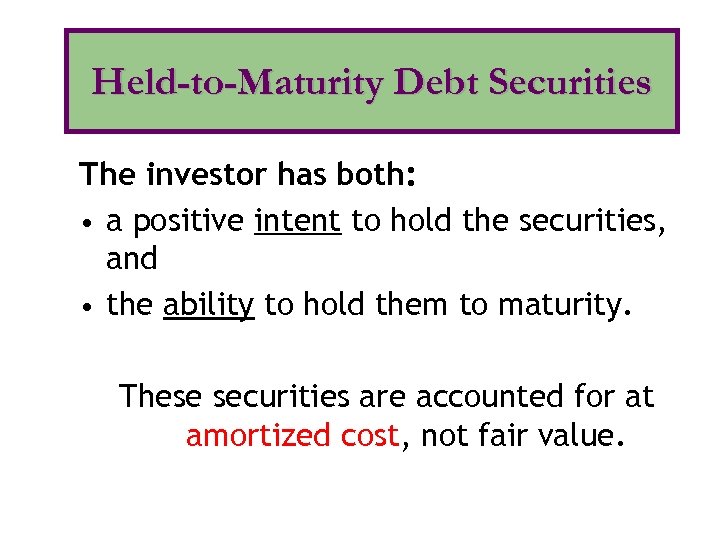 Held-to-Maturity Debt Securities

The investor has both:

• a positive intent to hold the securities, and

• the ability to hold them to maturity.

These securities are accounted for at amortized cost, not fair value.